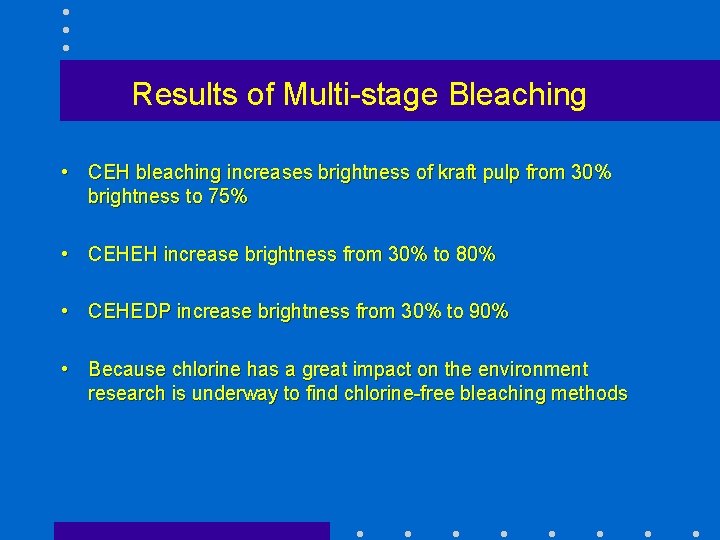 Results of Multi-stage Bleaching

• CEH bleaching increases brightness of kraft pulp from 30% brightness to 75%

• CEHEH increase brightness from 30% to 80%

• CEHEDP increase brightness from 30% to 90%

• Because chlorine has a great impact on the environment research is underway to find chlorine-free bleaching methods